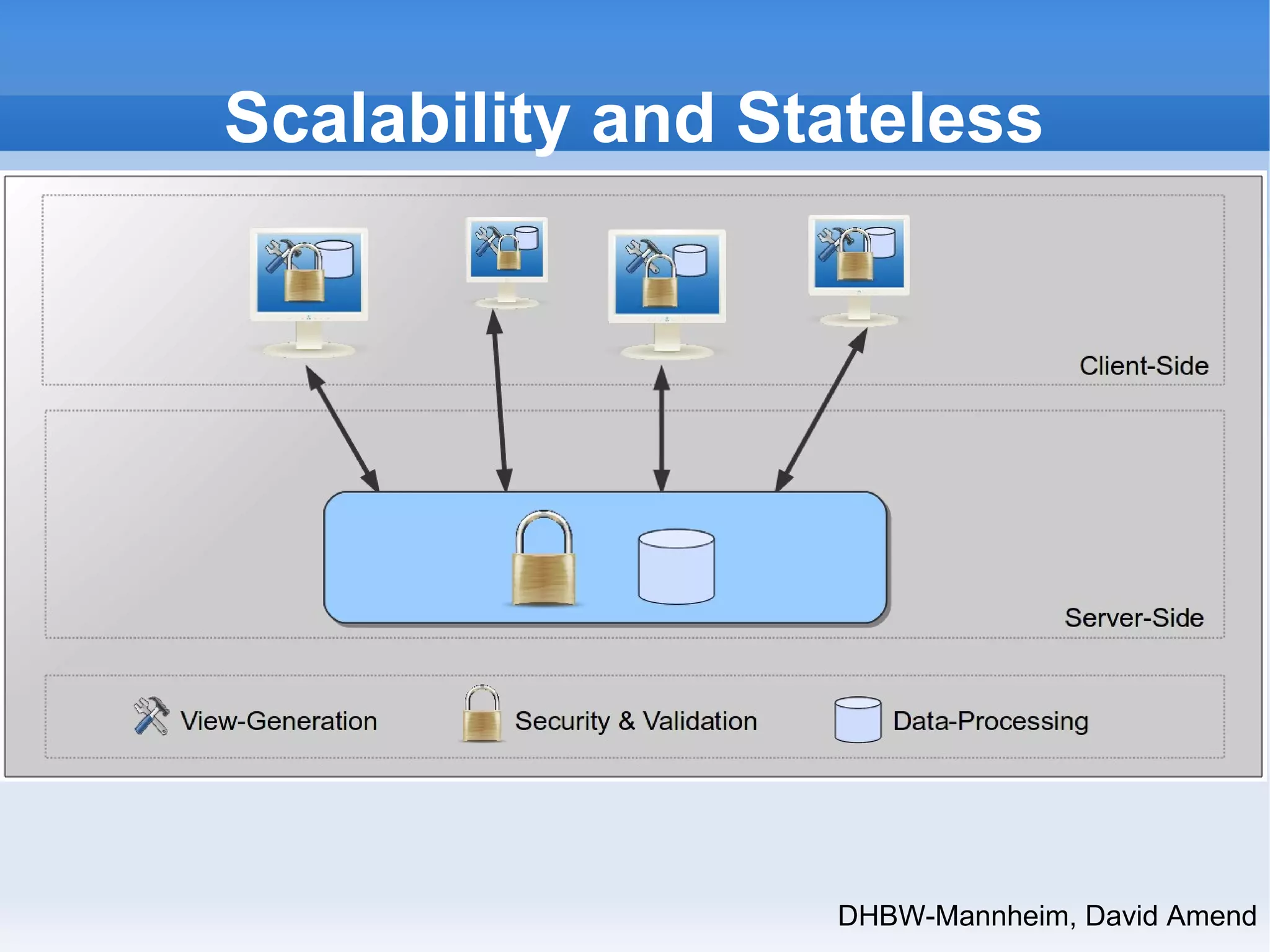 Scalability and Stateless

Client-Side

Server-Side

View-Generation

Security & Validation

Data-Processing

DHBW-Mannheim, David Amend